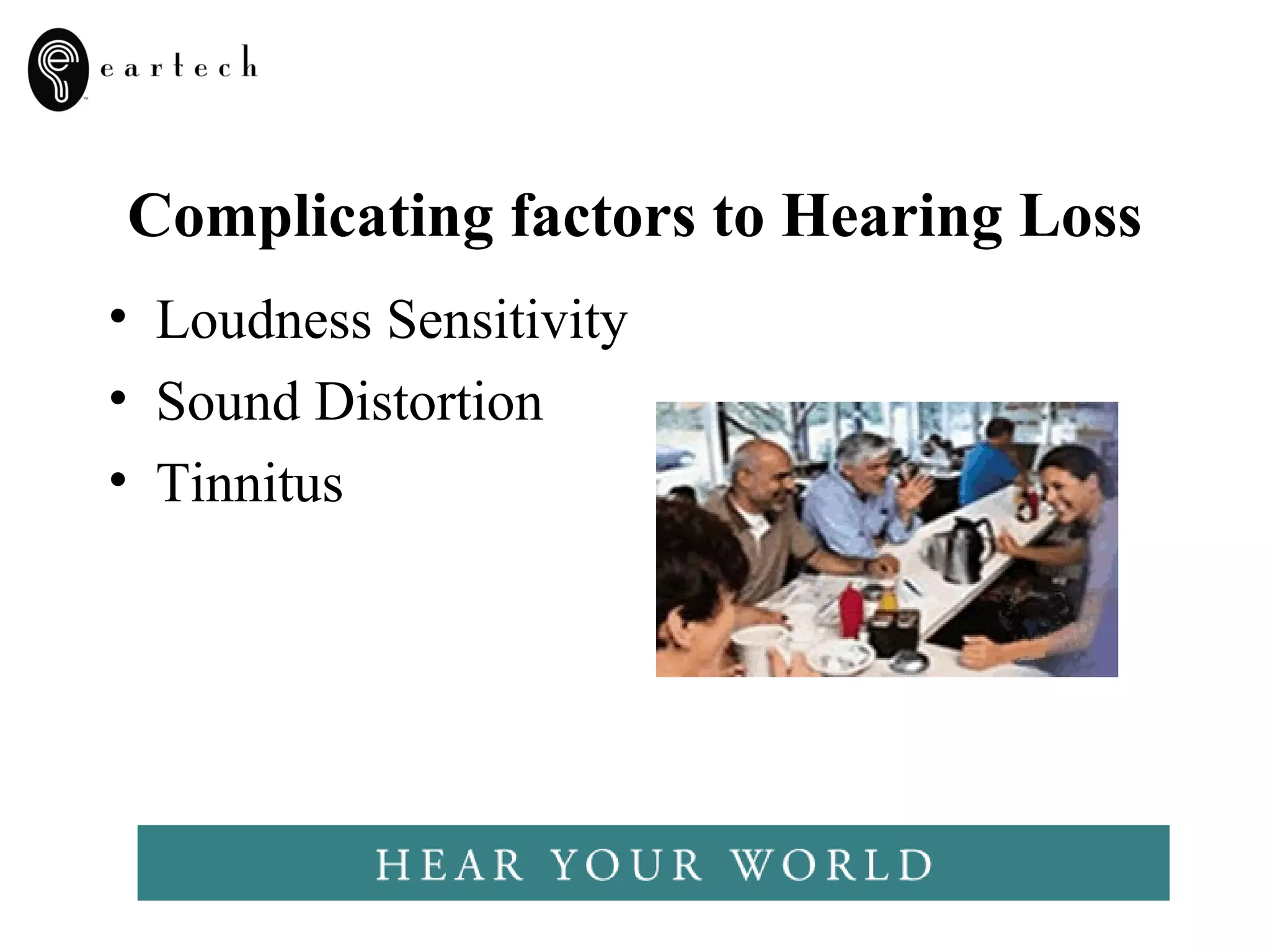 eartech

Complicating factors to Hearing Loss

• Loudness Sensitivity
• Sound Distortion
• Tinnitus

HEAR YOUR WORLD